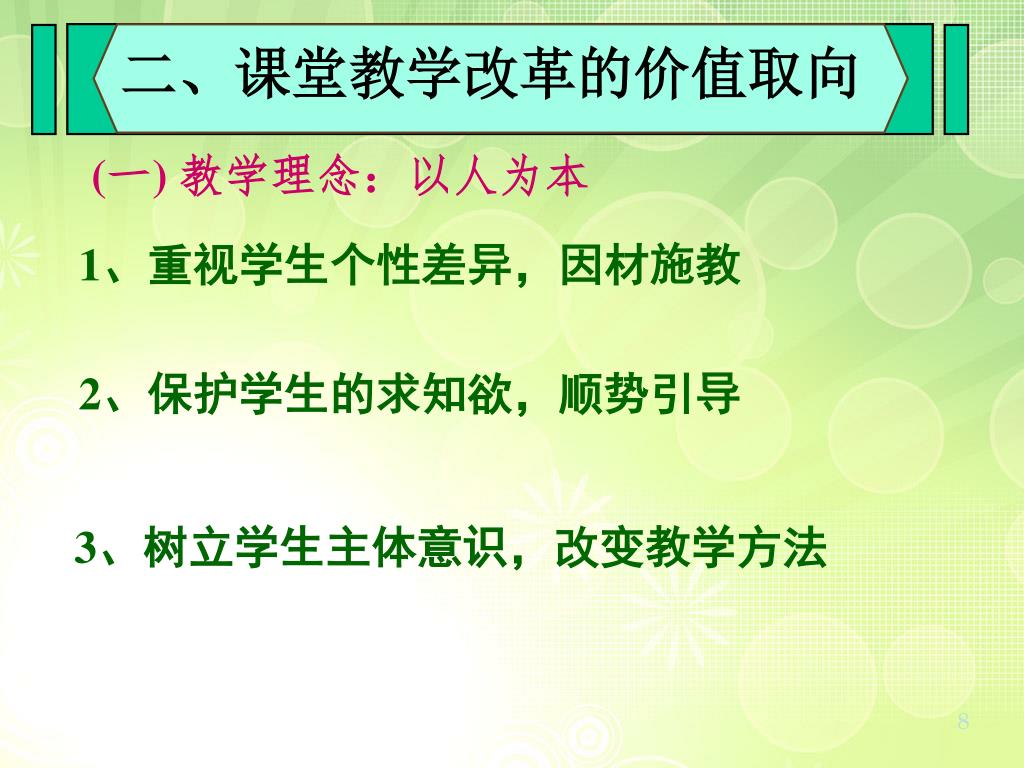 二、课堂教学改革的价值取向

(一) 教学理念：以人为本

1、重视学生个性差异，因材施教

2、保护学生的求知欲，顺势引导

3、树立学生主体意识，改变教学方法

8